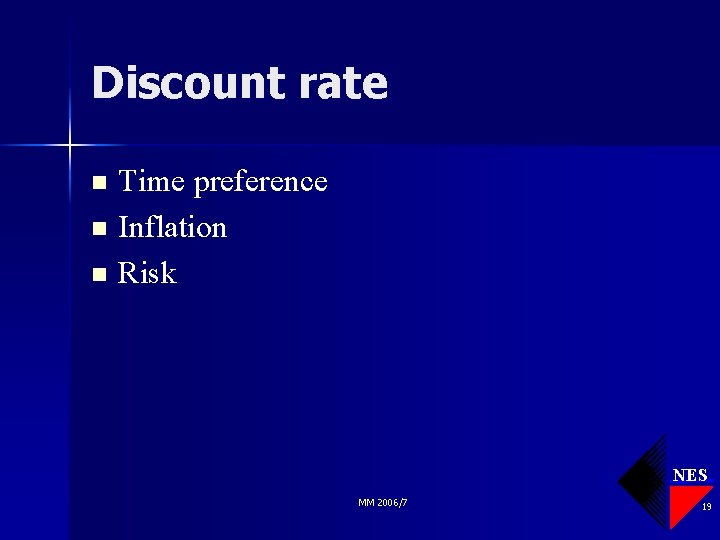 Discount rate

- Time preference
- Inflation
- Risk

MM 2006/7

NES

19